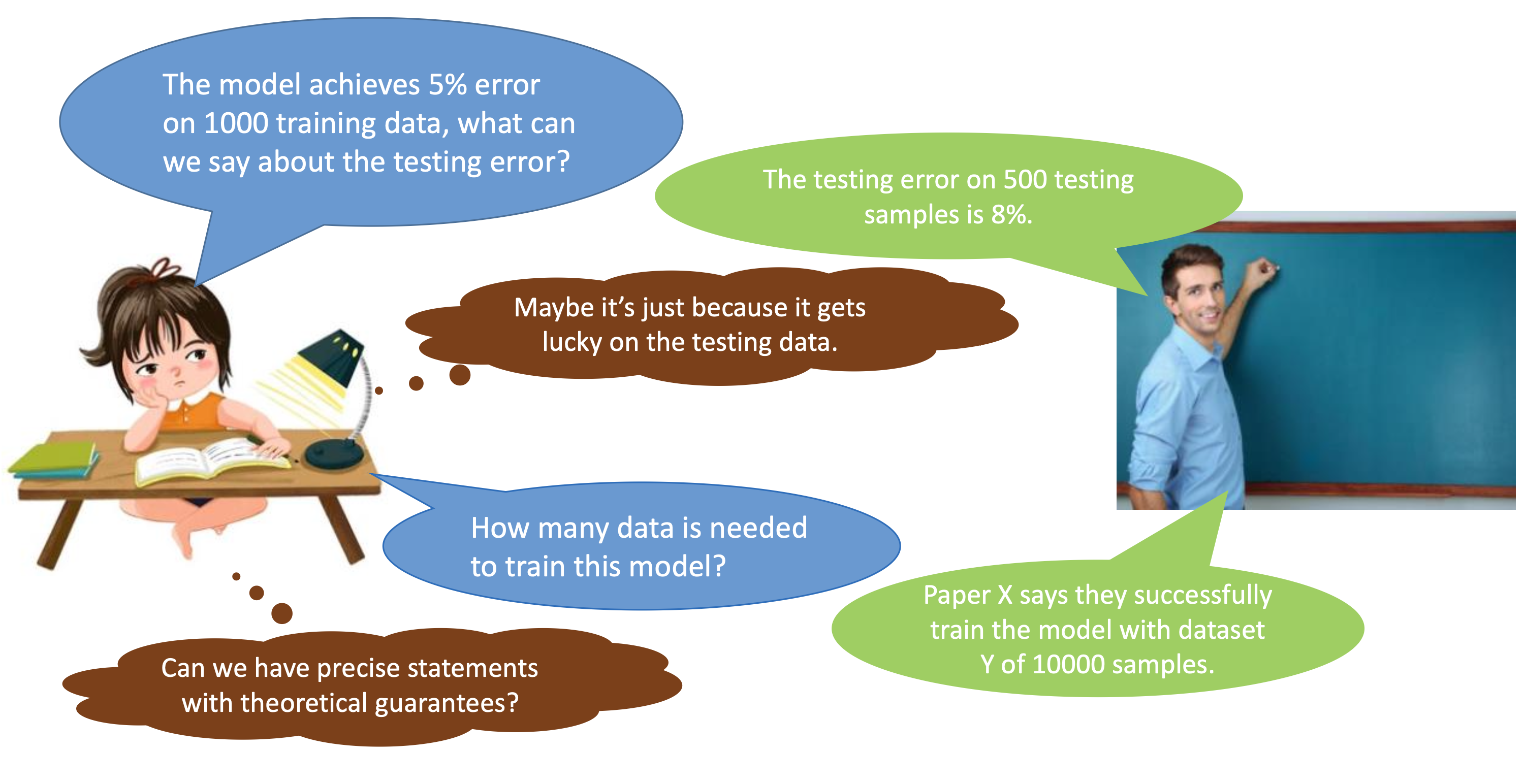 The model achieves 5% error on 1000 training data, what can we say about the testing error?

The testing error on 500 testing samples is 8%.

Maybe it's just because it gets lucky on the testing data.

How many data is needed to train this model?

Paper X says they successfully train the model with dataset Y of 10000 samples.

Can we have precise statements with theoretical guarantees?